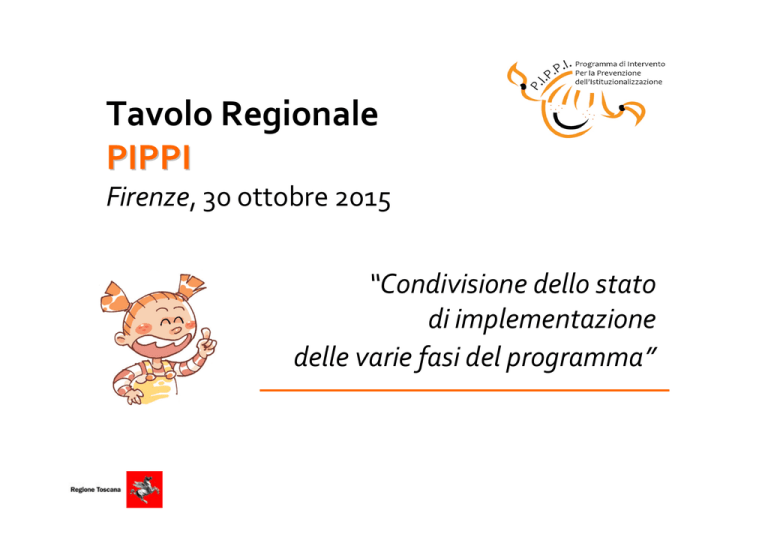 P.I.P.P.I. Programma di Intervento Per la Prevenzione dell'Istituzionalizzazione

Tavolo Regionale
PIPPI
Firenze, 30 ottobre 2015

"Condivisione dello stato di implementazione delle varie fasi del programma"

Regione Toscana